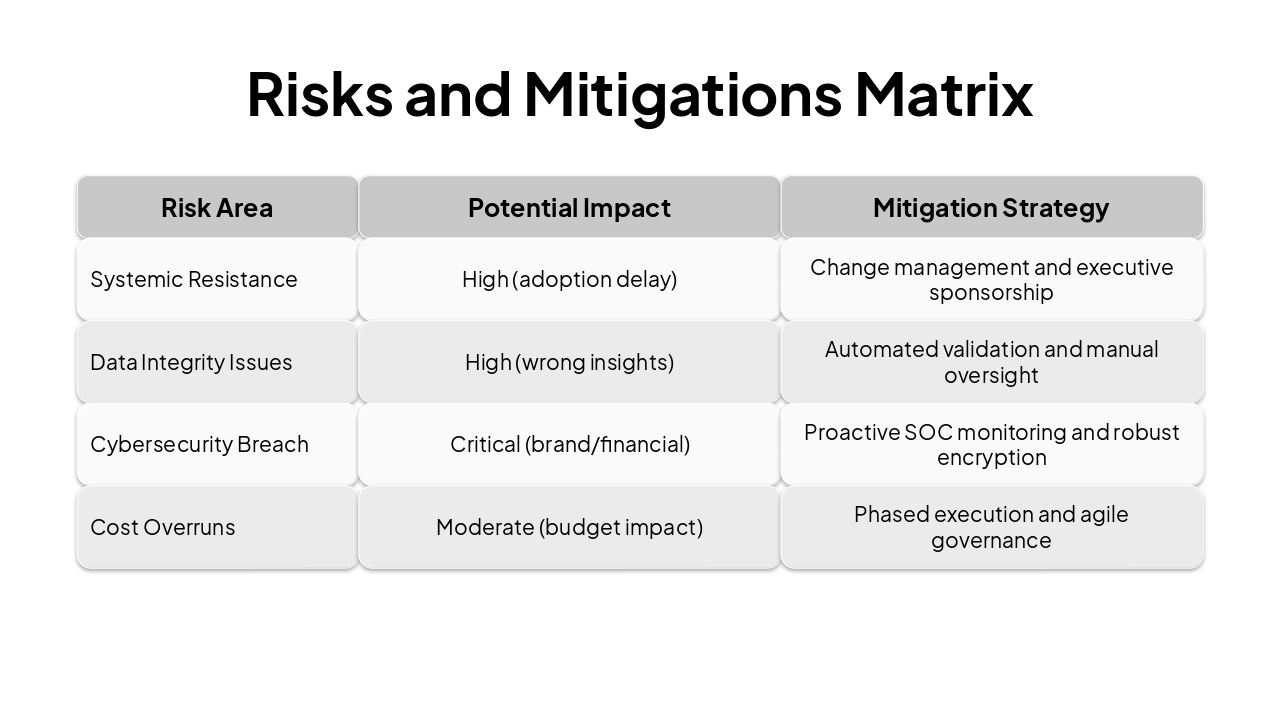 Risks and Mitigations Matrix

| Risk Area | Potential Impact | Mitigation Strategy |
|---|---|---|
| Systemic Resistance | High (adoption delay) | Change management and executive sponsorship |
| Data Integrity Issues | High (wrong insights) | Automated validation and manual oversight |
| Cybersecurity Breach | Critical (brand/financial) | Proactive SOC monitoring and robust encryption |
| Cost Overruns | Moderate (budget impact) | Phased execution and agile governance |